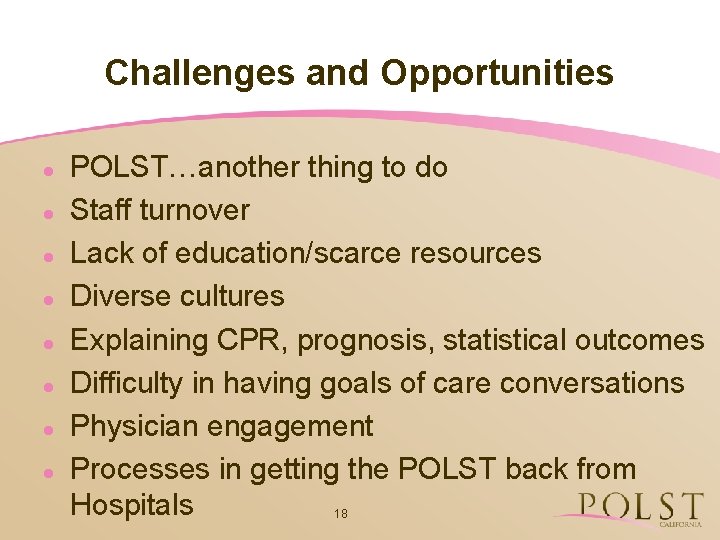 Challenges and Opportunities

- POLST…another thing to do
- Staff turnover
- Lack of education/scarce resources
- Diverse cultures
- Explaining CPR, prognosis, statistical outcomes
- Difficulty in having goals of care conversations
- Physician engagement
- Processes in getting the POLST back from Hospitals

18

POLST
CALIFORNIA